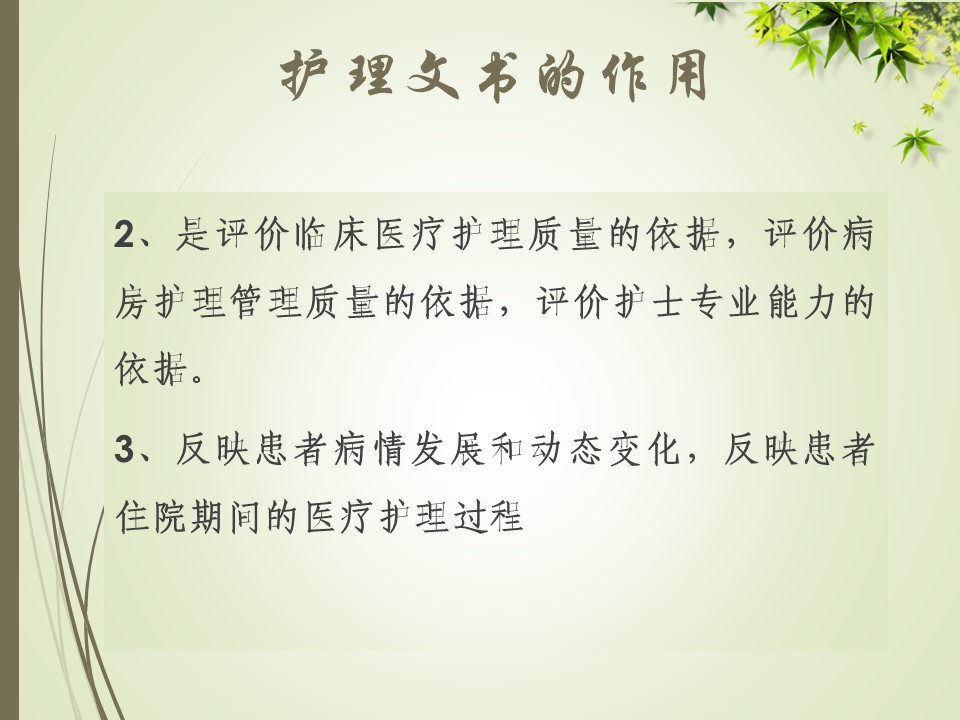 护理文书的作用

2、是评价临床医疗护理质量的依据，评价病房护理管理质量的依据，评价护士专业能力的依据。

3、反映患者病情发展和动态变化，反映患者住院期间的医疗护理过程